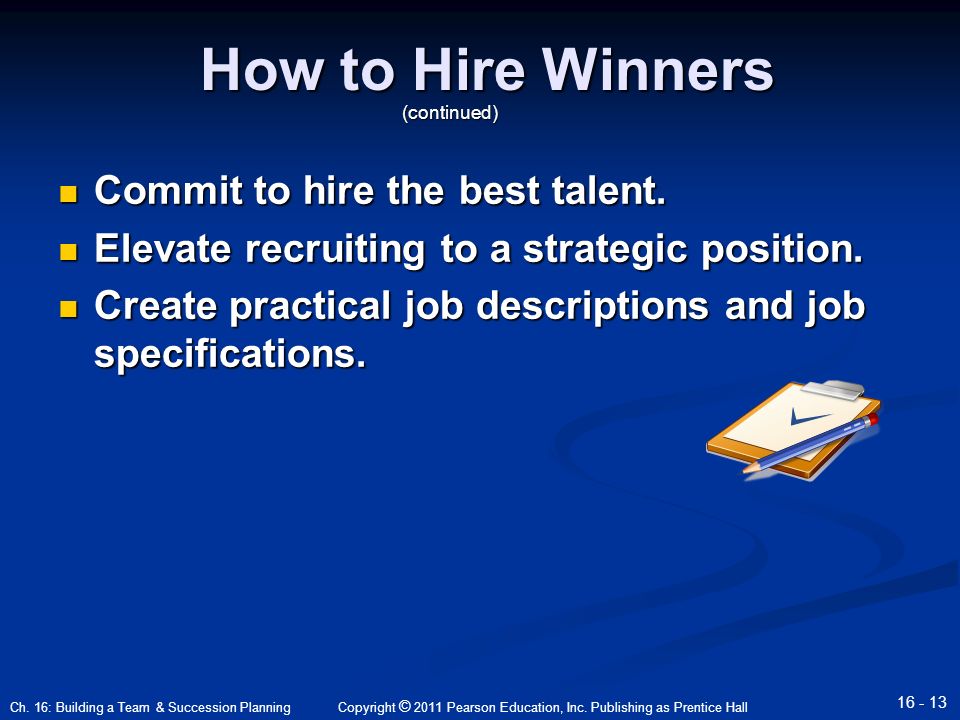 How to Hire Winners
(continued)

- Commit to hire the best talent.
- Elevate recruiting to a strategic position.
- Create practical job descriptions and job specifications.

Ch. 16: Building a Team & Succession Planning Copyright © 2011 Pearson Education, Inc. Publishing as Prentice Hall 16 - 13